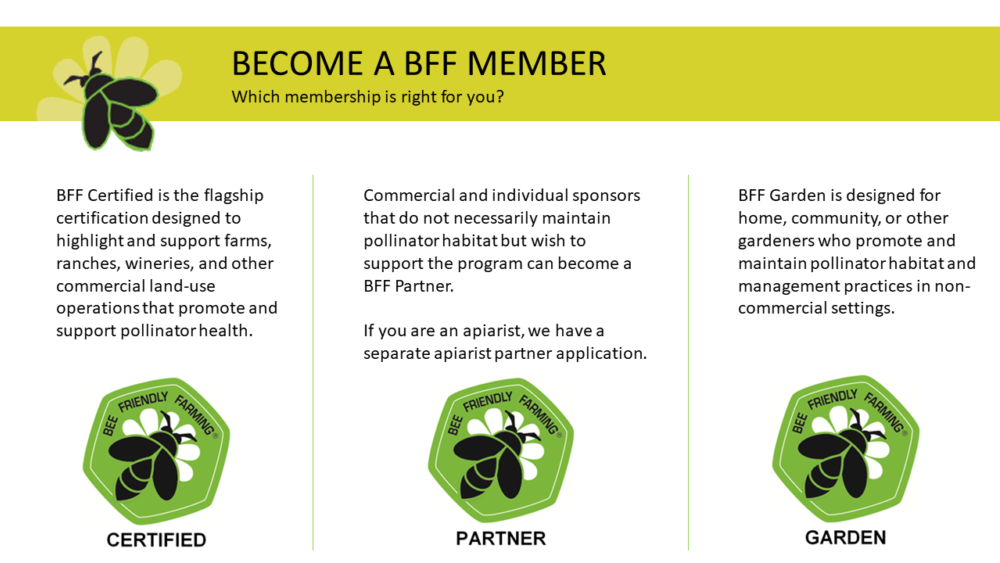 BECOME A BFF MEMBER
Which membership is right for you?

BFF Certified is the flagship certification designed to highlight and support farms, ranches, wineries, and other commercial land-use operations that promote and support pollinator health.

BEE FRIENDLY FARMING®

CERTIFIED

Commercial and individual sponsors that do not necessarily maintain pollinator habitat but wish to support the program can become a BFF Partner.

If you are an apiarist, we have a separate apiarist partner application.

BEE FRIENDLY FARMING®

PARTNER

BFF Garden is designed for home, community, or other gardeners who promote and maintain pollinator habitat and management practices in non-commercial settings.

BEE FRIENDLY FARMING®

GARDEN